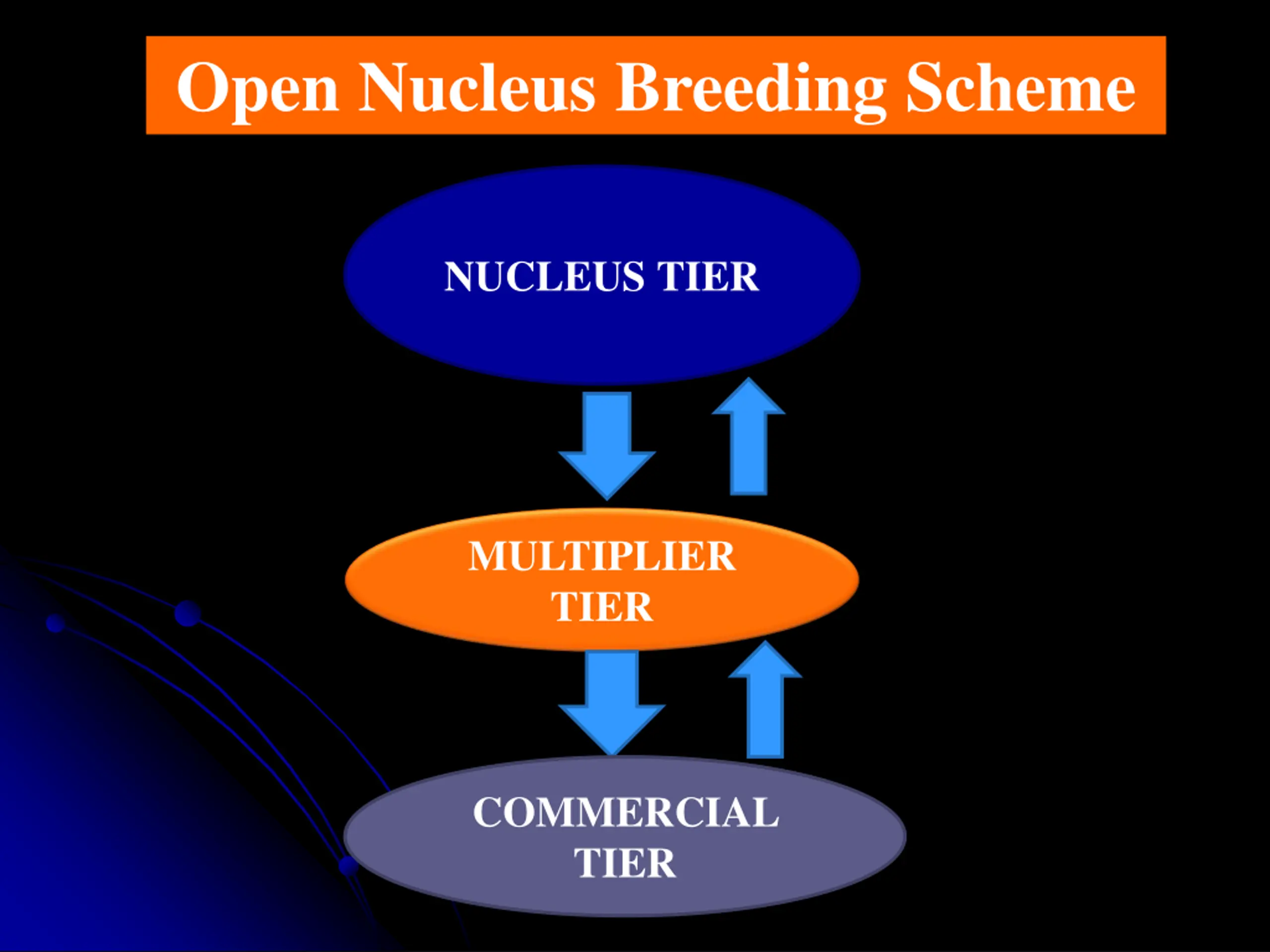 Open Nucleus Breeding Scheme

NUCLEUS TIER

MULTIPLIER TIER

COMMERCIAL TIER